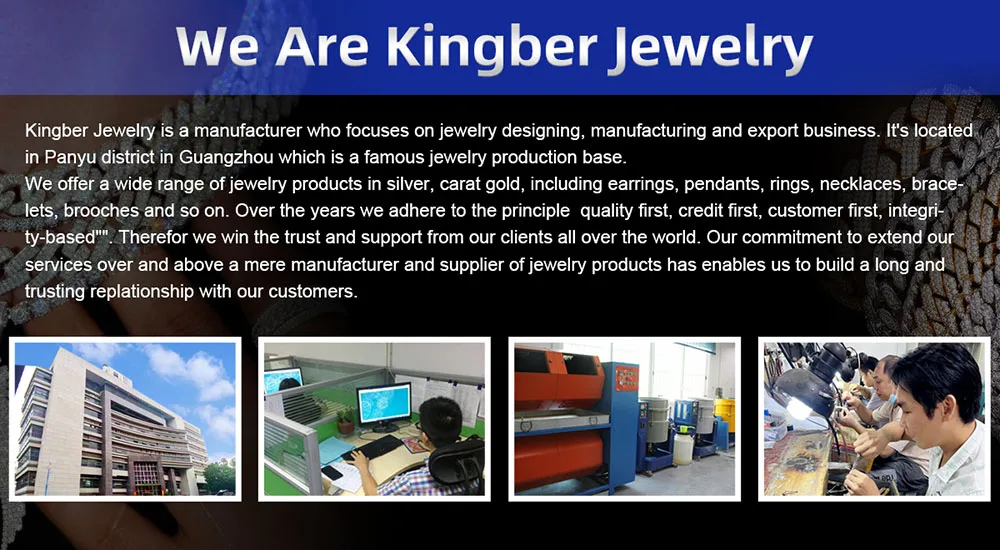 We Are Kingber Jewelry

Kingber Jewelry is a manufacturer who focuses on jewelry designing, manufacturing and export business. It's located in Panyu district in Guangzhou which is a famous jewelry production base.
We offer a wide range of jewelry products in silver, carat gold, including earrings, pendants, rings, necklaces, bracelets, brooches and so on. Over the years we adhere to the principle quality first, credit first, customer first, integrity-based"". Therefor we win the trust and support from our clients all over the world. Our commitment to extend our services over and above a mere manufacturer and supplier of jewelry products has enables us to build a long and trusting replationship with our customers.